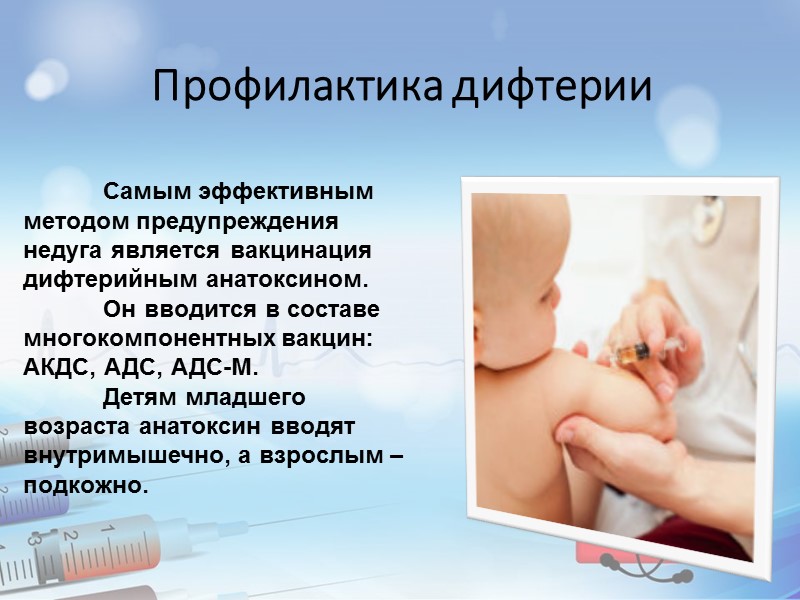 Профилактика дифтерии

Самым эффективным методом предупреждения недуга является вакцинация дифтерийным анатоксином.

Он вводится в составе многокомпонентных вакцин: АКДС, АДС, АДС-М.

Детям младшего возраста анатоксин вводят внутримышечно, а взрослым – подкожно.